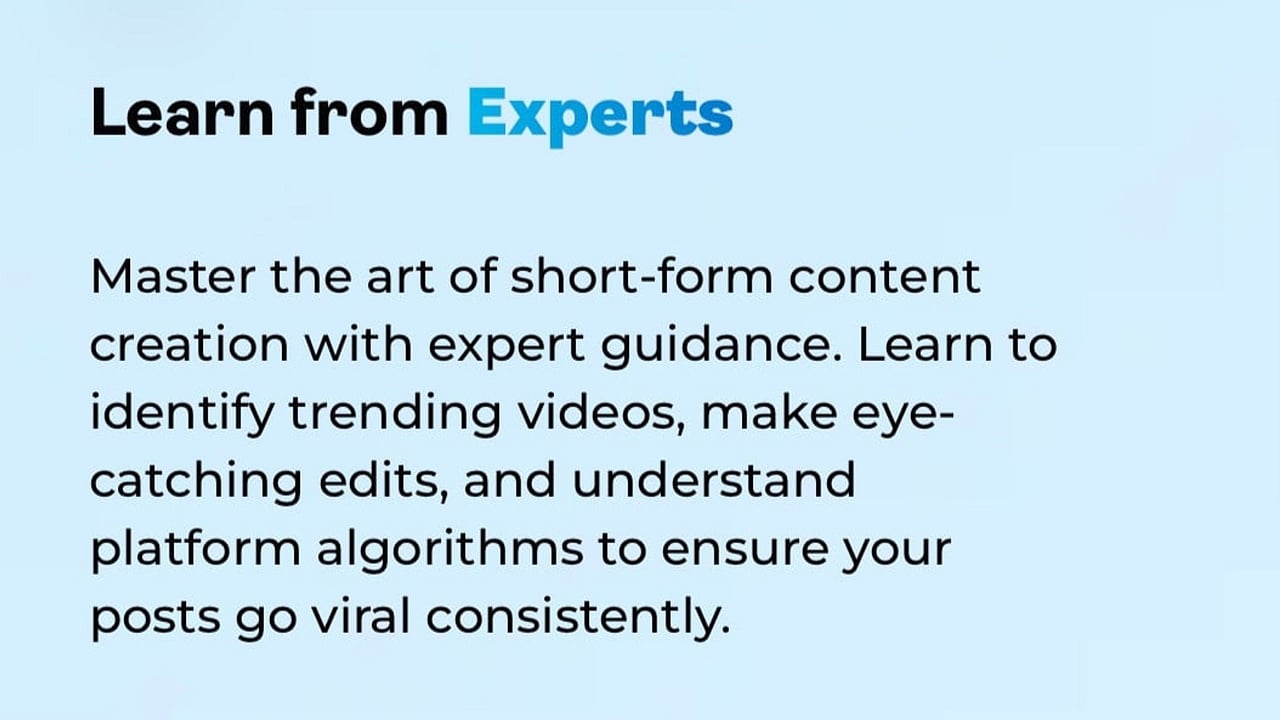 Learn from Experts

Master the art of short-form content creation with expert guidance. Learn to identify trending videos, make eye-catching edits, and understand platform algorithms to ensure your posts go viral consistently.